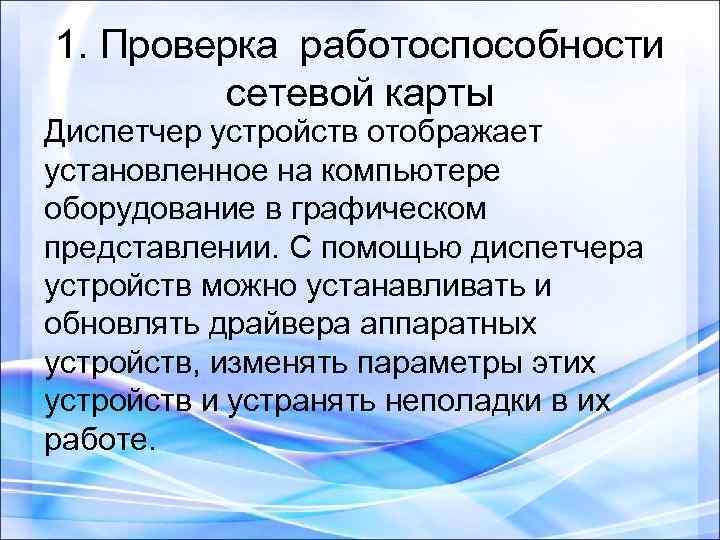 1. Проверка работоспособности сетевой карты

Диспетчер устройств отображает установленное на компьютере оборудование в графическом представлении. С помощью диспетчера устройств можно устанавливать и обновлять драйвера аппаратных устройств, изменять параметры этих устройств и устранять неполадки в их работе.